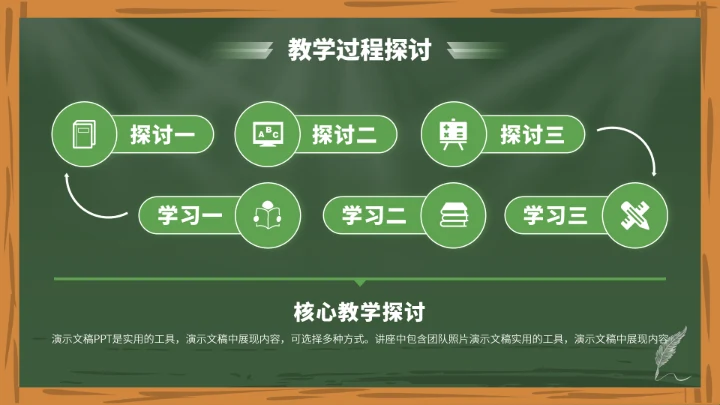 教学过程探讨

探讨一

ABC

探讨二

探讨三

学习一

学习二

学习三

核心教学探讨

演示文稿PPT是实用的工具，演示文稿中展现内容，可选择多种方式。讲座中包含团队照片演示文稿实用的工具，演示文稿中展现内容